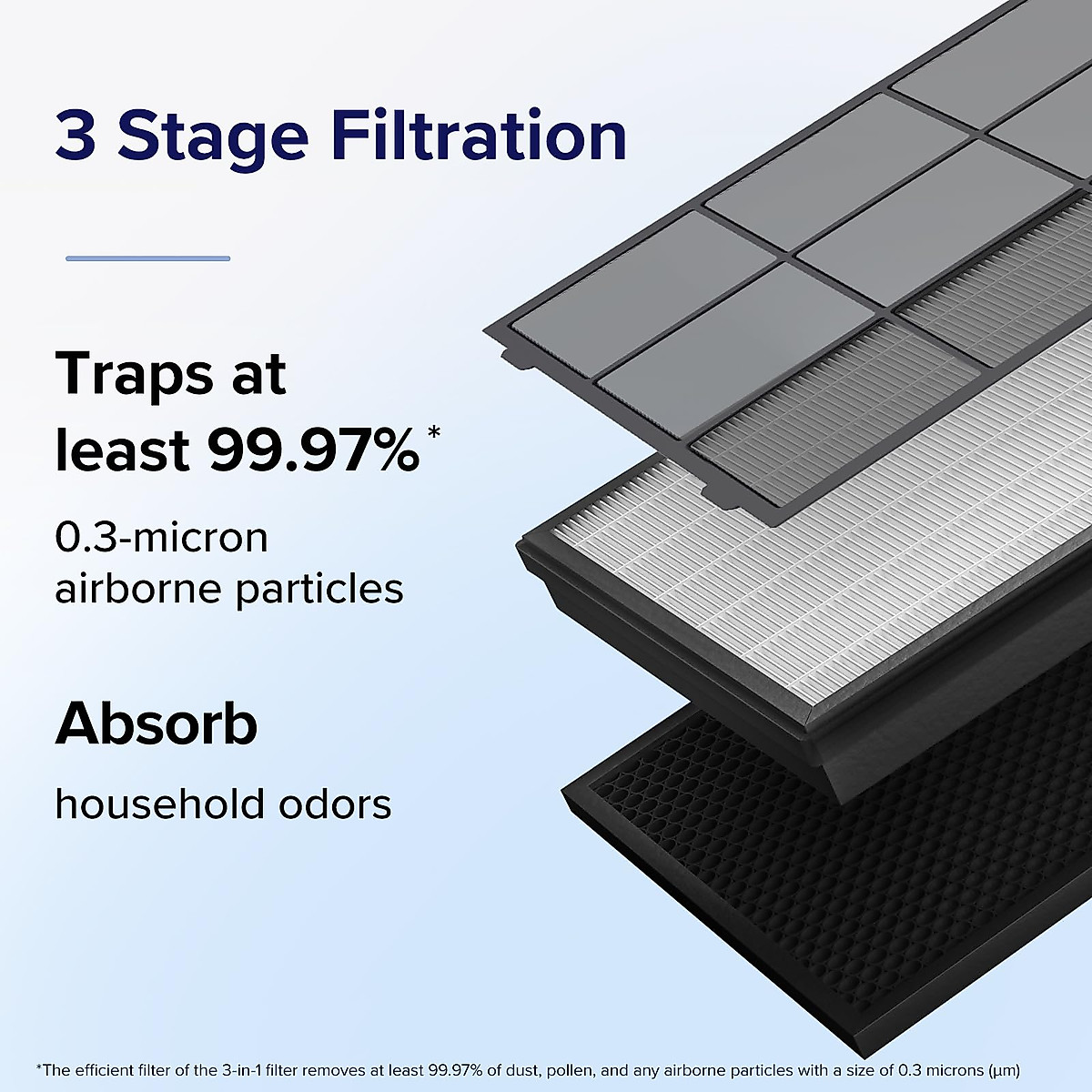 3 Stage Filtration

Traps at least 99.97%*

0.3-micron airborne particles

Absorb

household odors

*The efficient filter of the 3-in-1 filter removes at least 99.97% of dust, pollen, and any airborne particles with a size of 0.3 microns (μm)